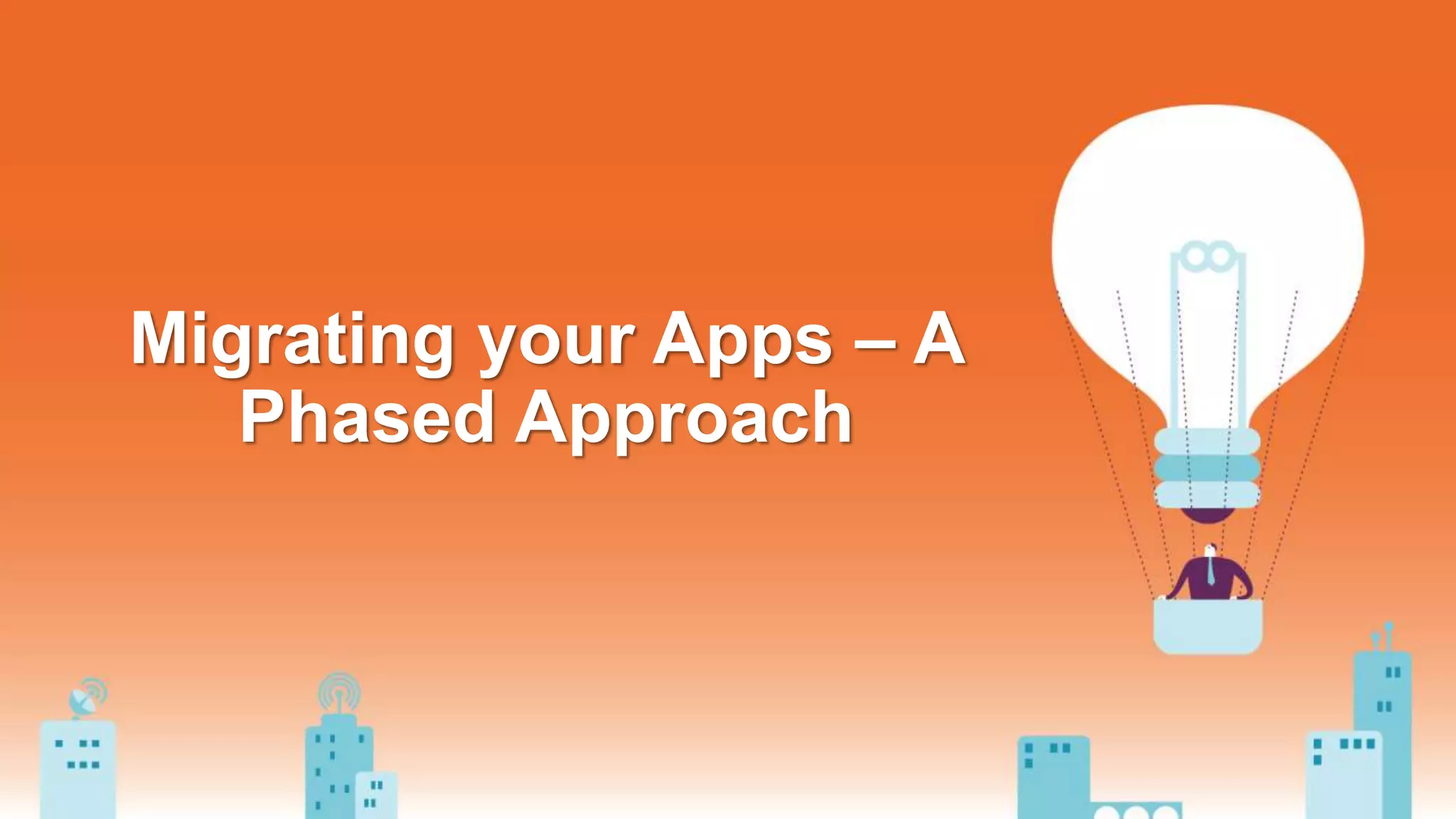 Migrating your Apps – A Phased Approach